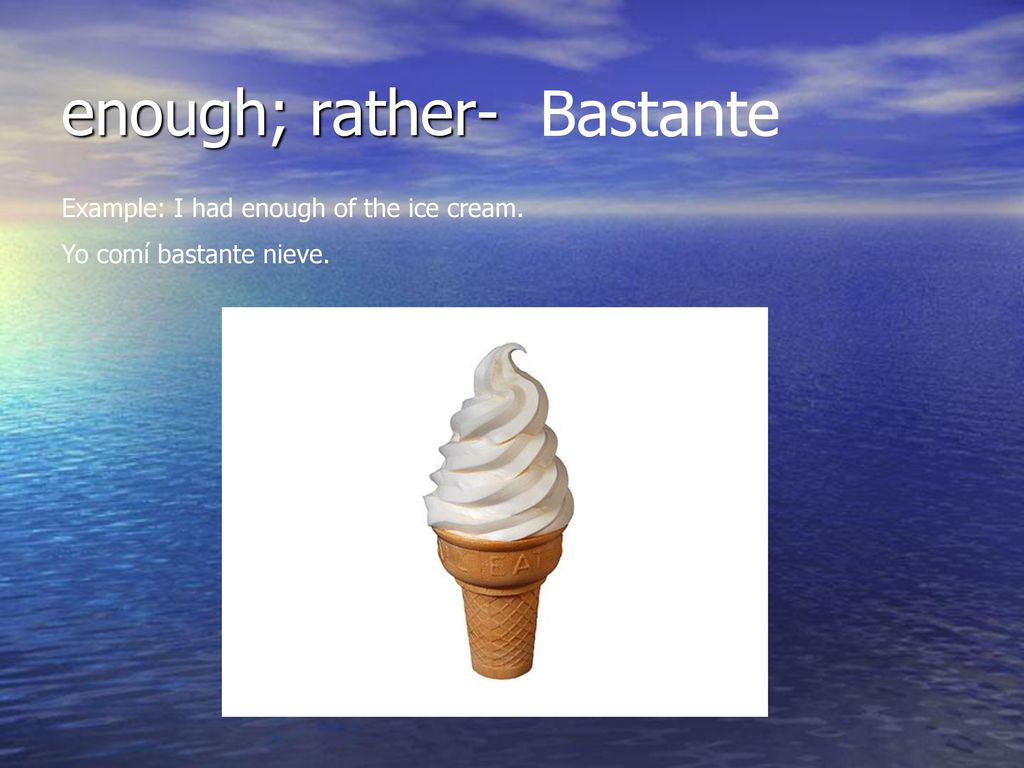 enough; rather- Bastante

Example: I had enough of the ice cream.

Yo comí bastante nieve.

EAT